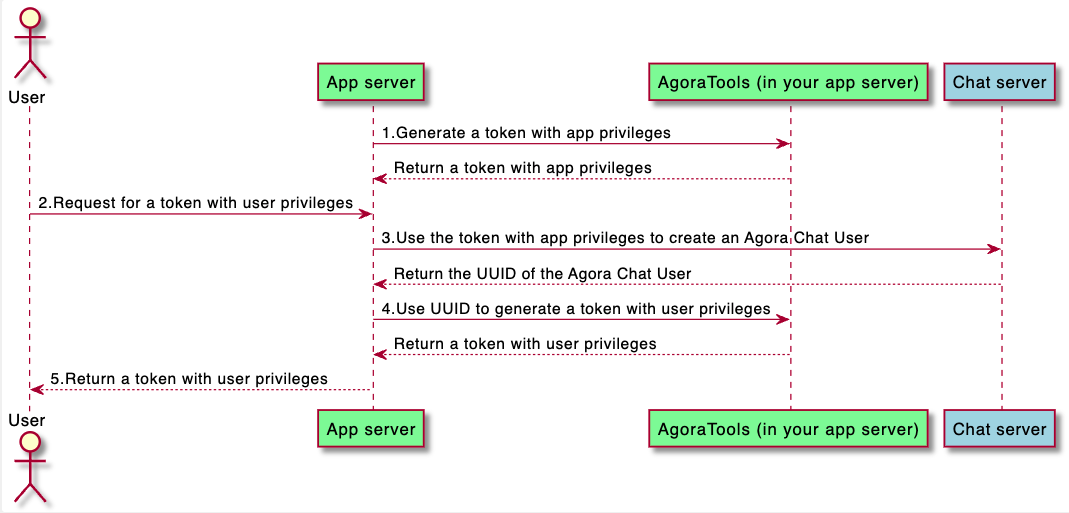 User

App server

AgoraTools (in your app server)

Chat server

1.Generate a token with app privileges

Return a token with app privileges

2.Request for a token with user privileges

3.Use the token with app privileges to create an Agora Chat User

Return the UUID of the Agora Chat User

4.Use UUID to generate a token with user privileges

Return a token with user privileges

5.Return a token with user privileges

User

App server

AgoraTools (in your app server)

Chat server